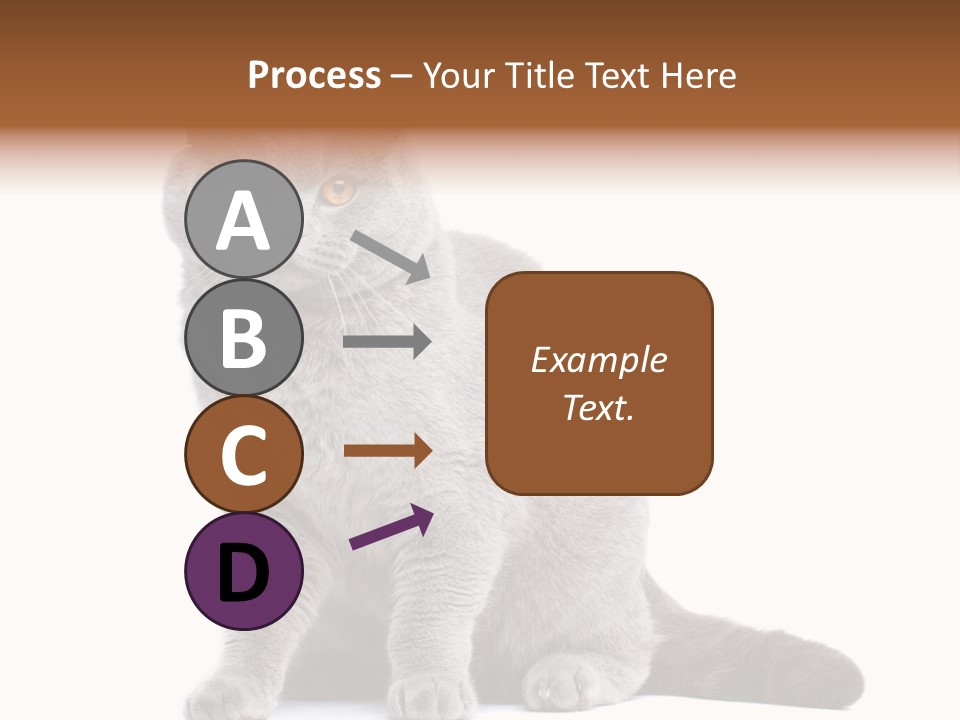 Process – Your Title Text Here

A

B

C

D

Example Text.